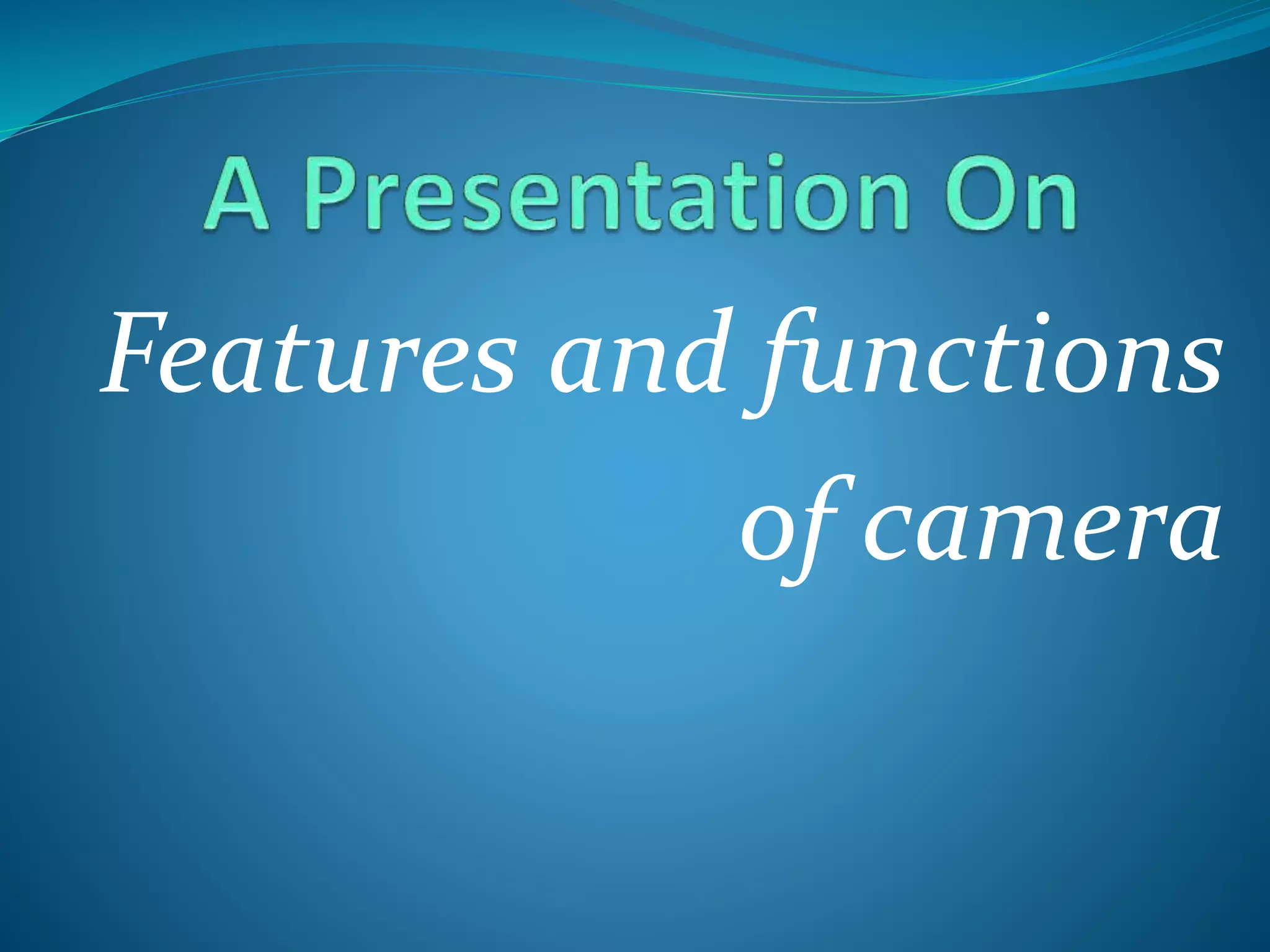 A Presentation On

Features and functions of camera